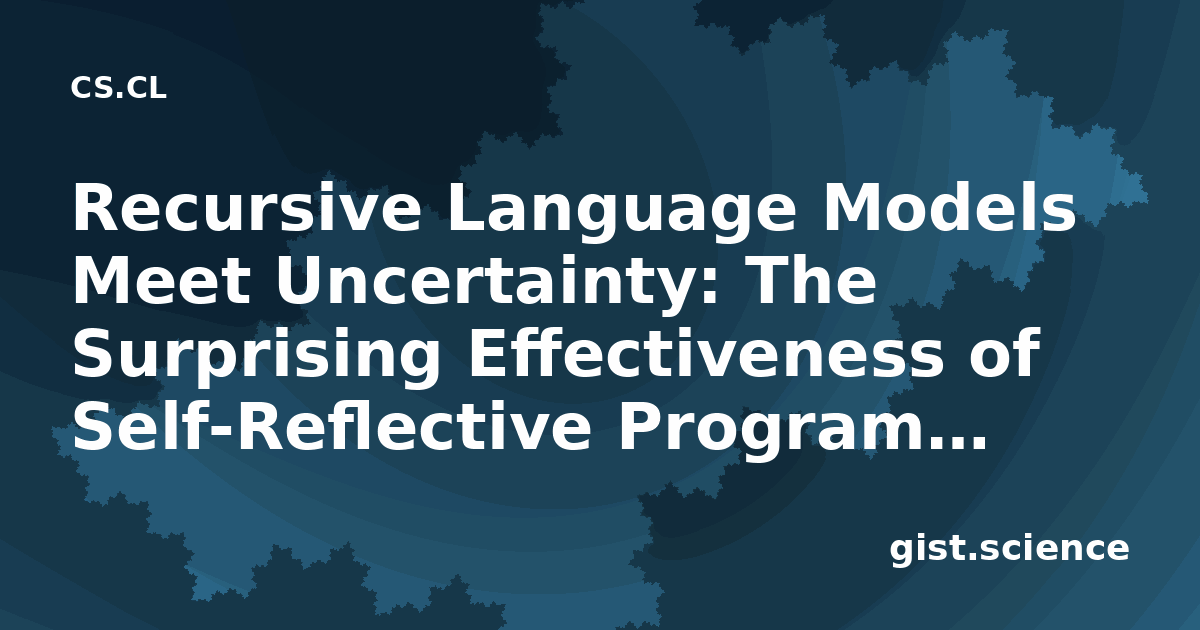 CS.CL

Recursive Language Models Meet Uncertainty: The Surprising Effectiveness of Self-Reflective Program...

gist.science